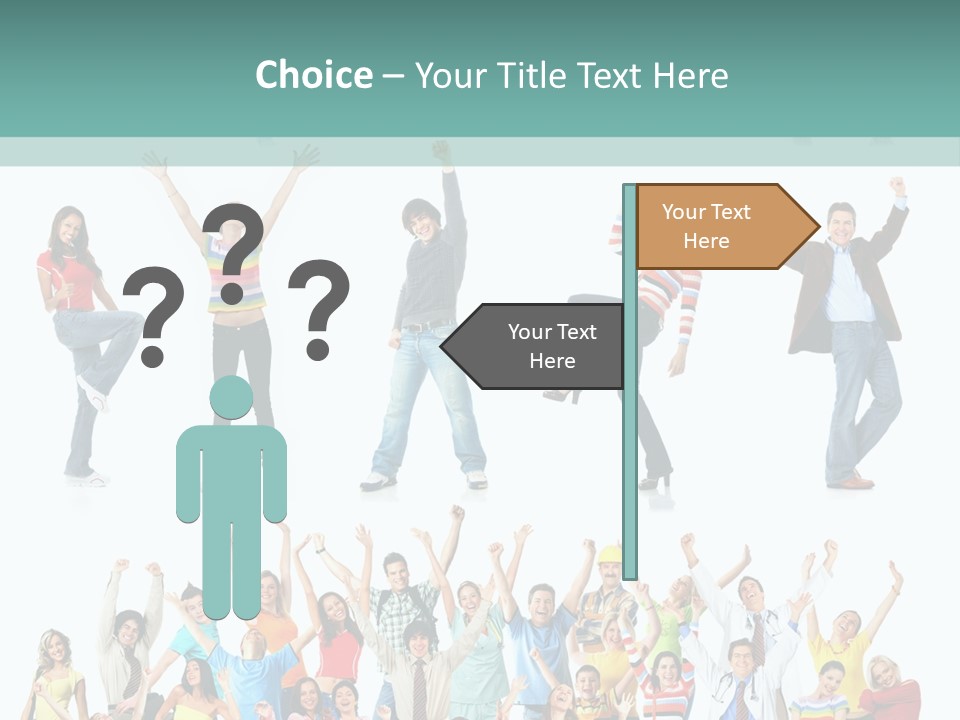 Choice – Your Title Text Here

? ? ?

Your Text Here

Your Text Here